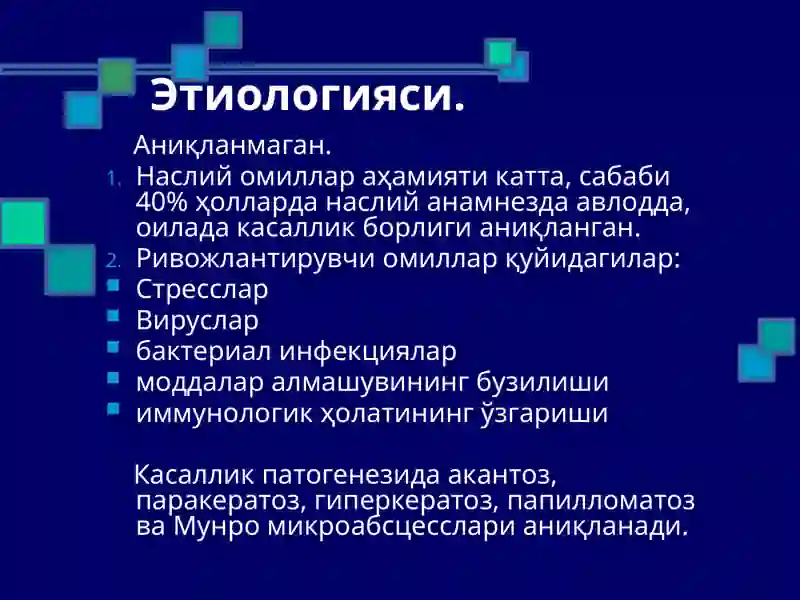 Этиологияси.

Аниқланмаган.

1. Наслий омиллар аҳамияти катта, сабаби 40% ҳолларда наслий анамнезда авлодда, оилада касаллик борлиги аниқланган.
2. Ривожлантирувчи омиллар қуйидагилар:
- Стресслар
- Вируслар
- бактериал инфекциялар
- моддалар алмашувининг бузилиши
- иммунологик ҳолатининг ўзгариши

Касаллик патогенезида акантоз, паракератоз, гиперкератоз, папилломатоз ва Мунро микроабсцесслари аниқланади.